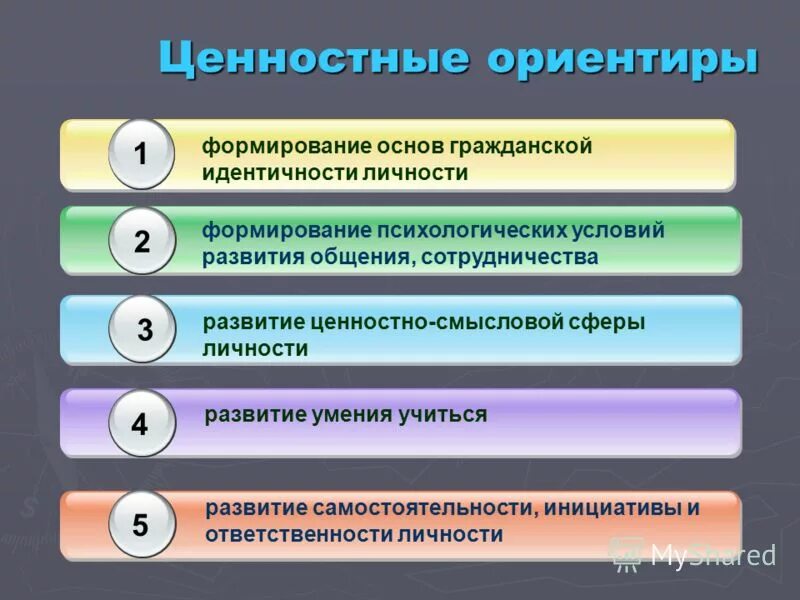 Ценностные ориентиры

1 формирование основ гражданской идентичности личности

2 формирование психологических условий развития общения, сотрудничества

3 развитие ценностно-смысловой сферы личности

4 развитие умения учиться

5 развитие самостоятельности, инициативы и ответственности личности

MyShared